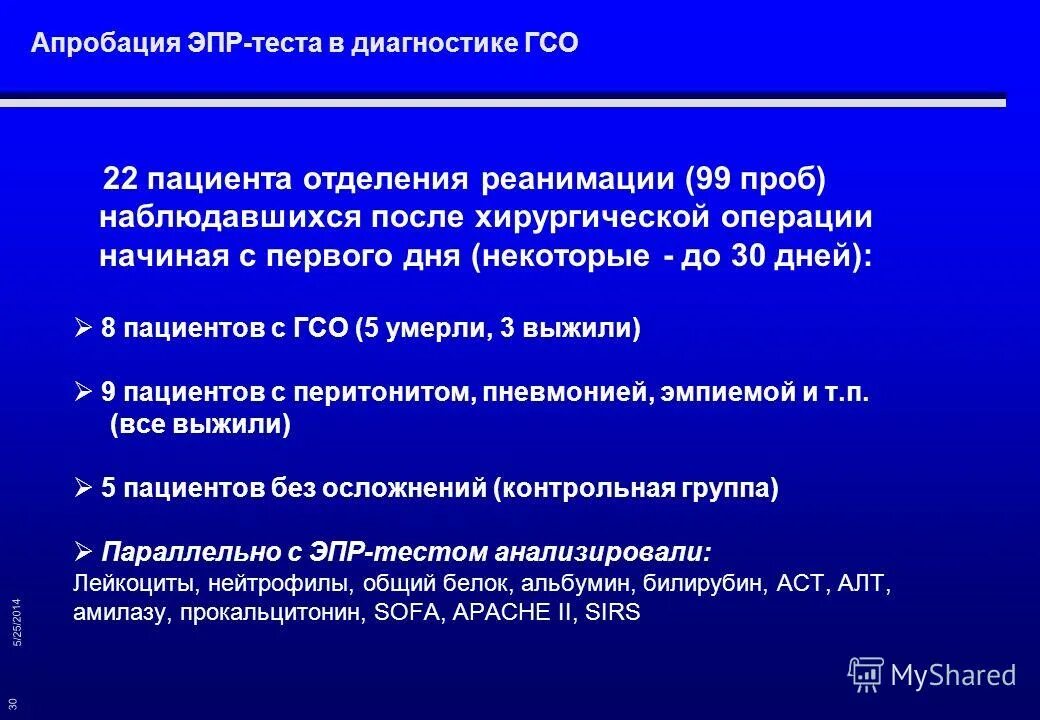 Апробация ЭПР-теста в диагностике ГСО

22 пациента отделения реанимации (99 проб) наблюдавшихся после хирургической операции начиная с первого дня (некоторые - до 30 дней):

➢ 8 пациентов с ГСО (5 умерли, 3 выжили)

➢ 9 пациентов с перитонитом, пневмонией, эмпиемой и т.п. (все выжили)

➢ 5 пациентов без осложнений (контрольная группа)

➢ Параллельно с ЭПР-тестом анализировали:
Лейкоциты, нейтрофилы, общий белок, альбумин, билирубин, АСТ, АЛТ, амилазу, прокальцитонин, SOFA, APACHE II, SIRS

5/25/2014

30

MyShared